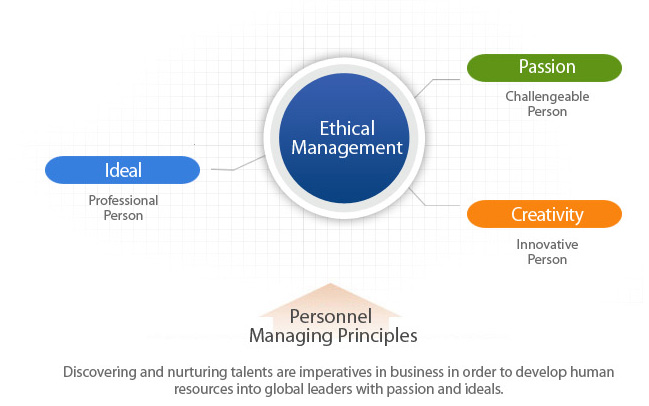 Passion

Challengeable Person

Ethical Management

Ideal

Professional Person

Creativity

Innovative Person

Personnel Managing Principles

Discovering and nurturing talents are imperatives in business in order to develop human resources into global leaders with passion and ideals.